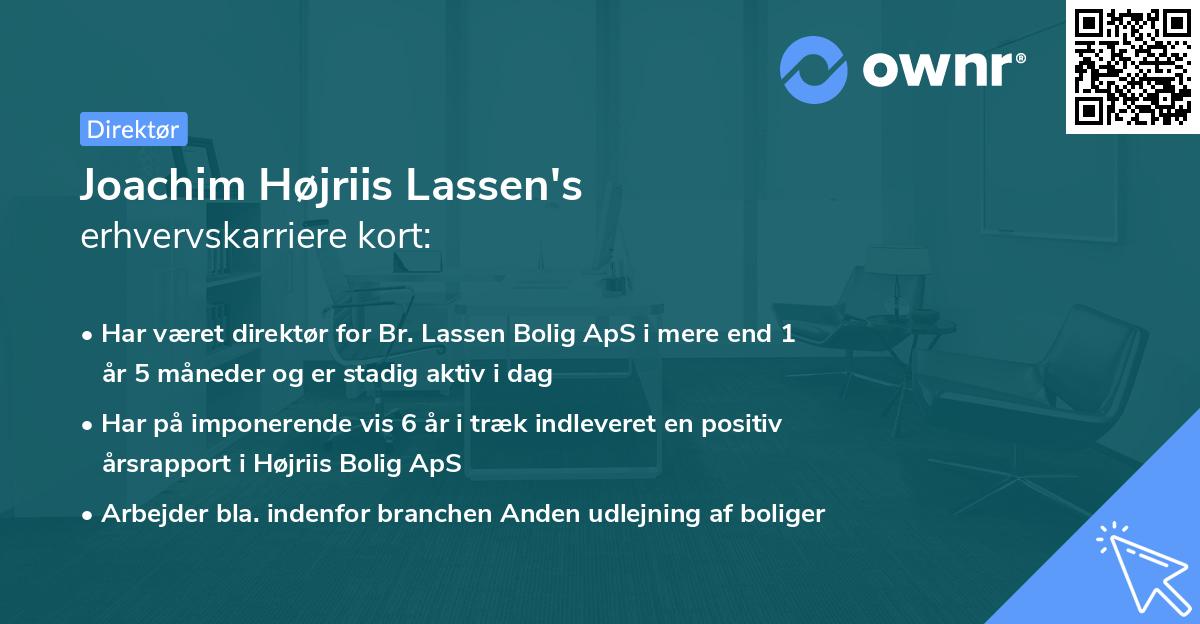 ownr®

Direktør

Joachim Højriis Lassen's
erhvervskarriere kort:

• Har været direktør for Br. Lassen Bolig ApS i mere end 1 år 5 måneder og er stadig aktiv i dag
• Har på imponerende vis 6 år i træk indleveret en positiv årsrapport i Højriis Bolig ApS
• Arbejder bla. indenfor branchen Anden udlejning af boliger